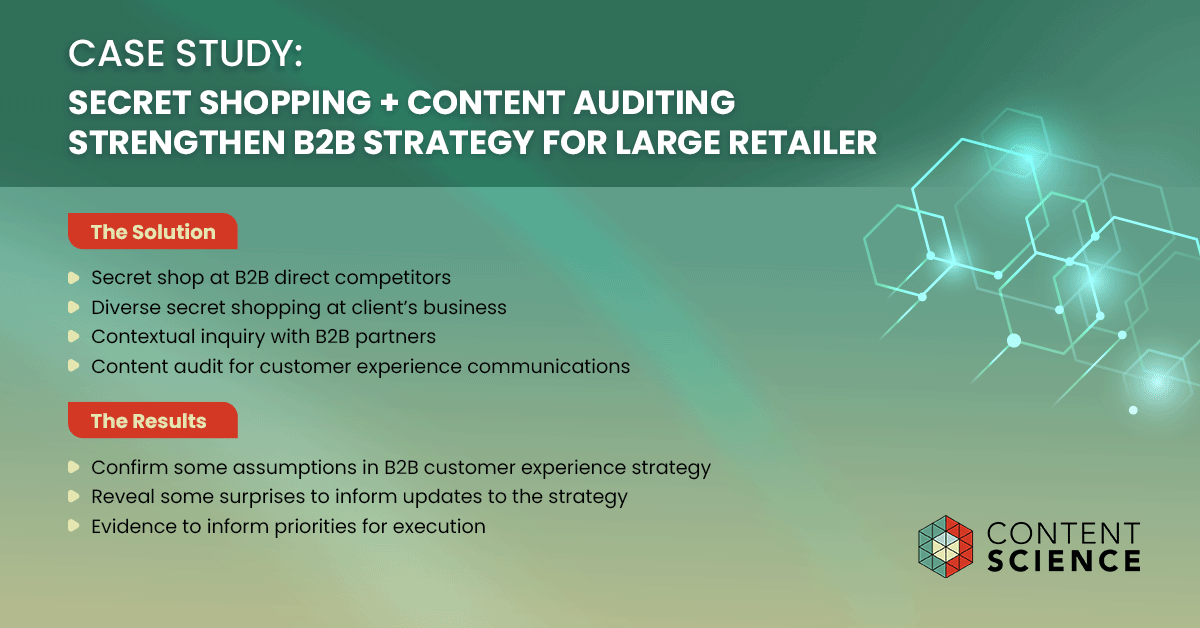 CASE STUDY:
SECRET SHOPPING + CONTENT AUDITING STRENGTHEN B2B STRATEGY FOR LARGE RETAILER

The Solution

Secret shop at B2B direct competitors
Diverse secret shopping at client's business
Contextual inquiry with B2B partners
Content audit for customer experience communications

The Results

Confirm some assumptions in B2B customer experience strategy
Reveal some surprises to inform updates to the strategy
Evidence to inform priorities for execution

CONTENT SCIENCE